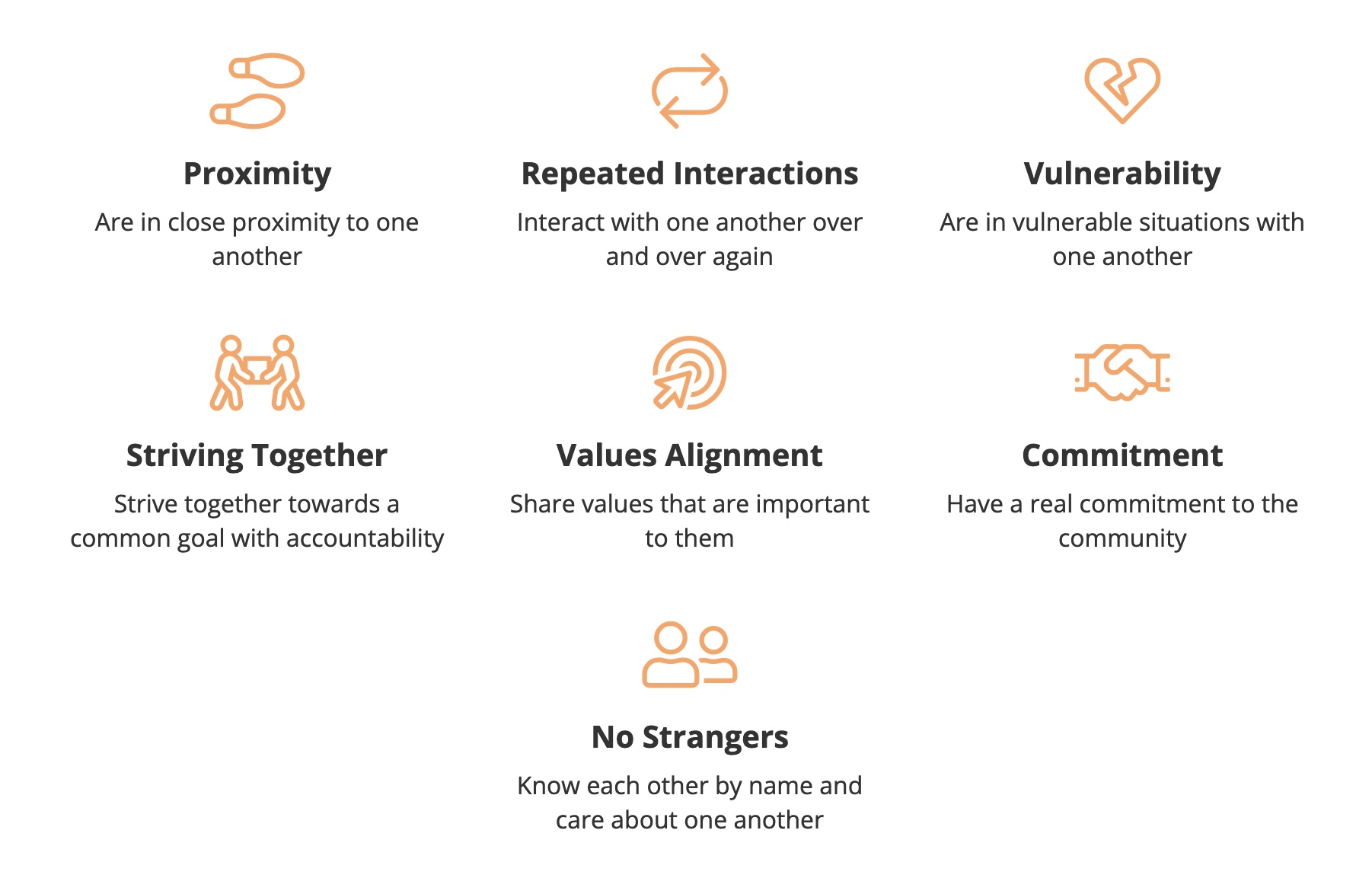 Proximity
Are in close proximity to one another

Repeated Interactions
Interact with one another over and over again

Vulnerability
Are in vulnerable situations with one another

Striving Together
Strive together towards a common goal with accountability

Values Alignment
Share values that are important to them

Commitment
Have a real commitment to the community

No Strangers
Know each other by name and care about one another